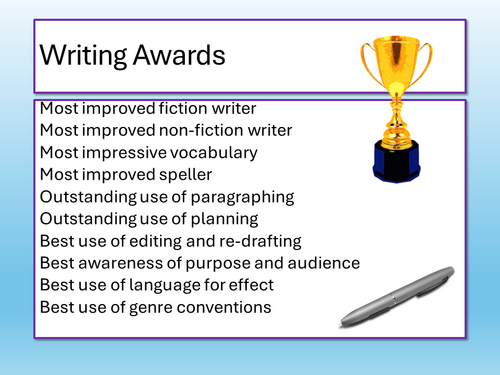 Writing Awards

Most improved fiction writer
Most improved non-fiction writer
Most impressive vocabulary
Most improved speller
Outstanding use of paragraphing
Outstanding use of planning
Best use of editing and re-drafting
Best awareness of purpose and audience
Best use of language for effect
Best use of genre conventions